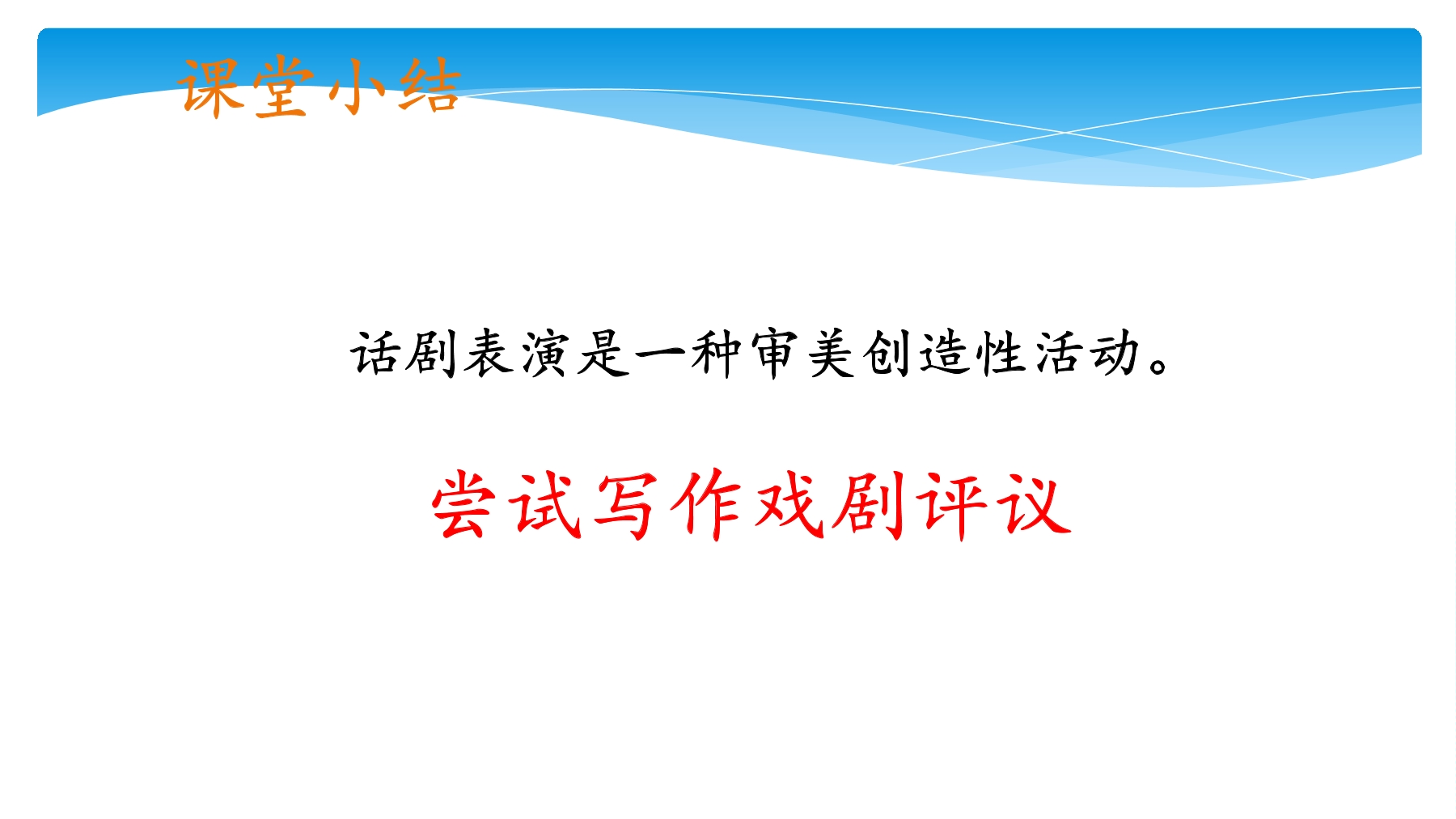 课堂小结

话剧表演是一种审美创造性活动。

尝试写作戏剧评议